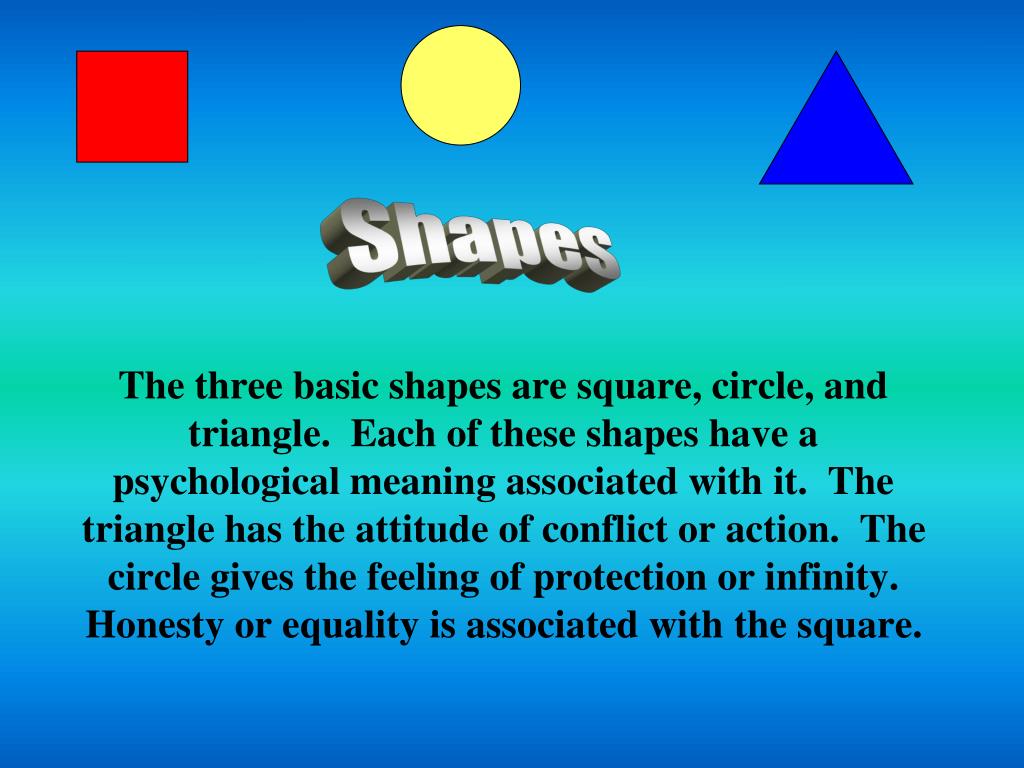 Shapes

The three basic shapes are square, circle, and triangle. Each of these shapes have a psychological meaning associated with it. The triangle has the attitude of conflict or action. The circle gives the feeling of protection or infinity. Honesty or equality is associated with the square.